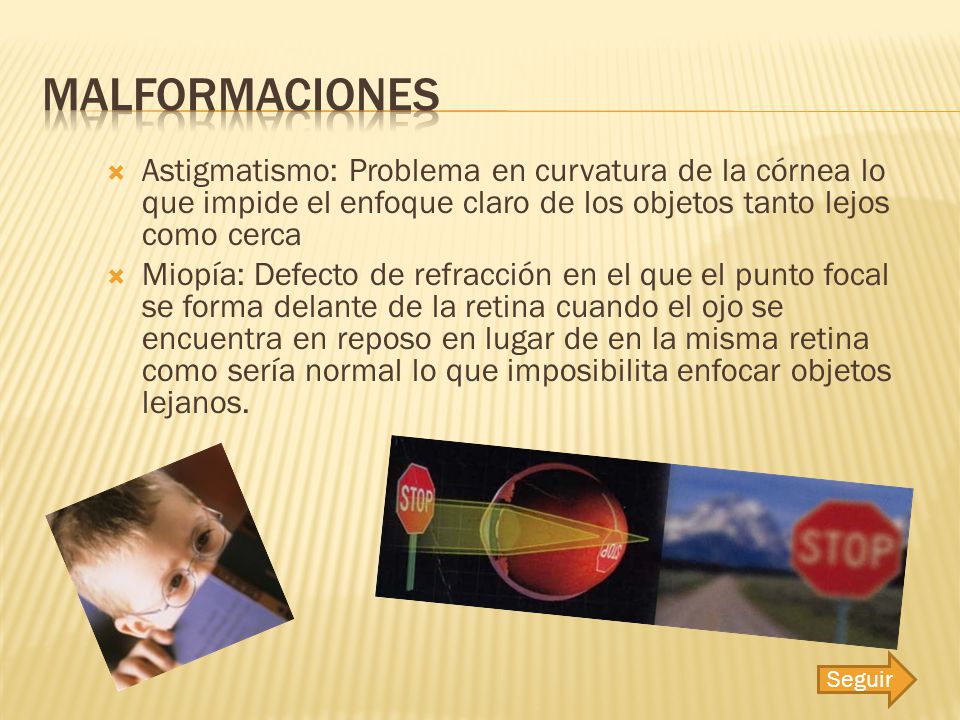 MALFORMACIONES

Astigmatismo: Problema en curvatura de la córnea lo que impide el enfoque claro de los objetos tanto lejos como cerca

Miopía: Defecto de refracción en el que el punto focal se forma delante de la retina cuando el ojo se encuentra en reposo en lugar de en la misma retina como sería normal lo que imposibilita enfocar objetos lejanos.

STOP

STOP

STOP

Seguir